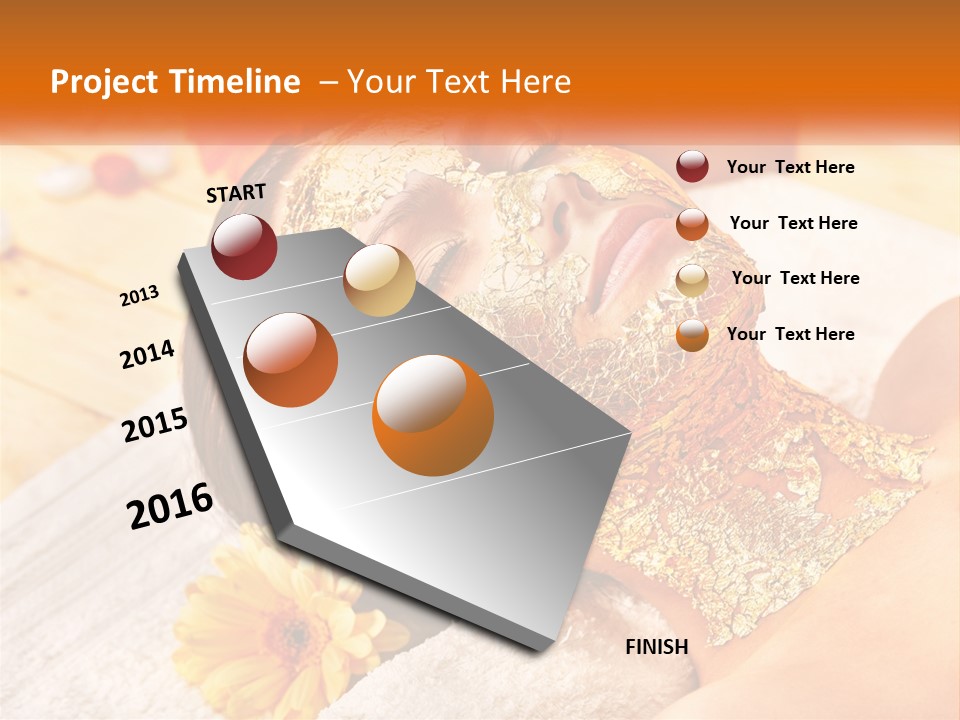 Project Timeline – Your Text Here

START

2013

2014

2015

2016

FINISH

Your Text Here

Your Text Here

Your Text Here

Your Text Here